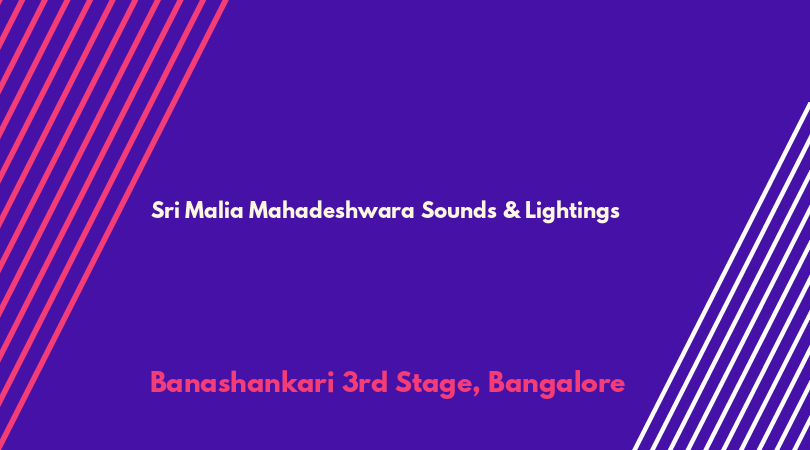 Sri Malia Mahadeshwara Sounds & Lightings

Banashankari 3rd Stage, Bangalore